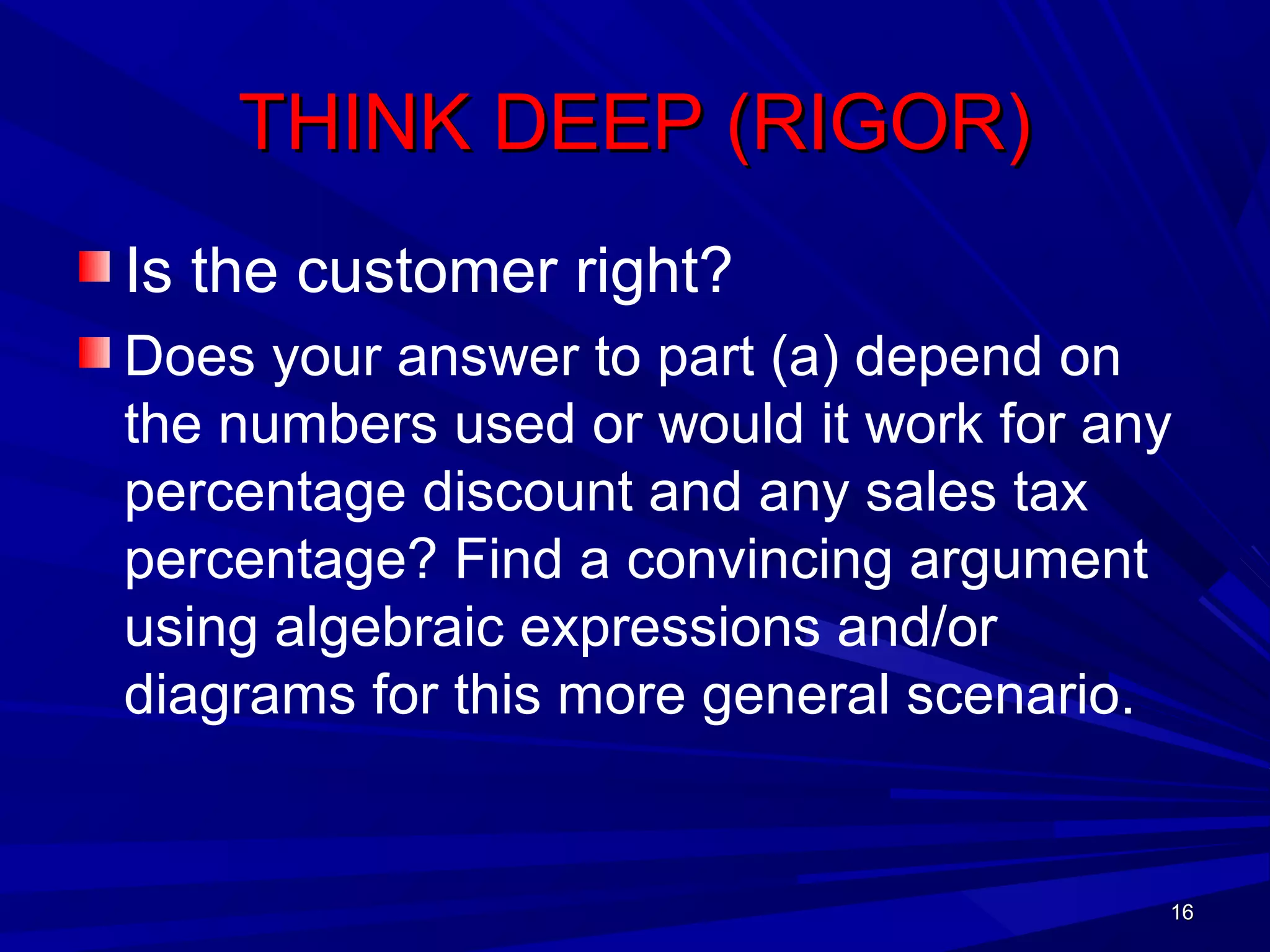 THINK DEEP (RIGOR)

Is the customer right?

Does your answer to part (a) depend on the numbers used or would it work for any percentage discount and any sales tax percentage? Find a convincing argument using algebraic expressions and/or diagrams for this more general scenario.

16